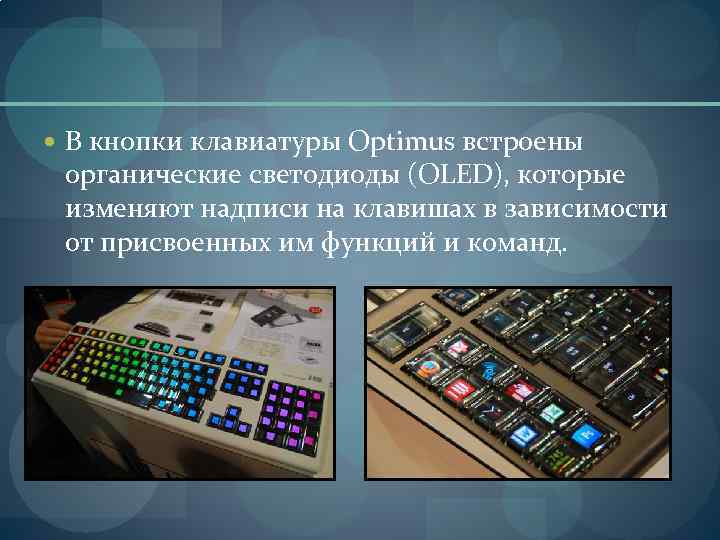 В кнопки клавиатуры Optimus встроены органические светодиоды (OLED), которые изменяют надписи на клавишах в зависимости от присвоенных им функций и команд.